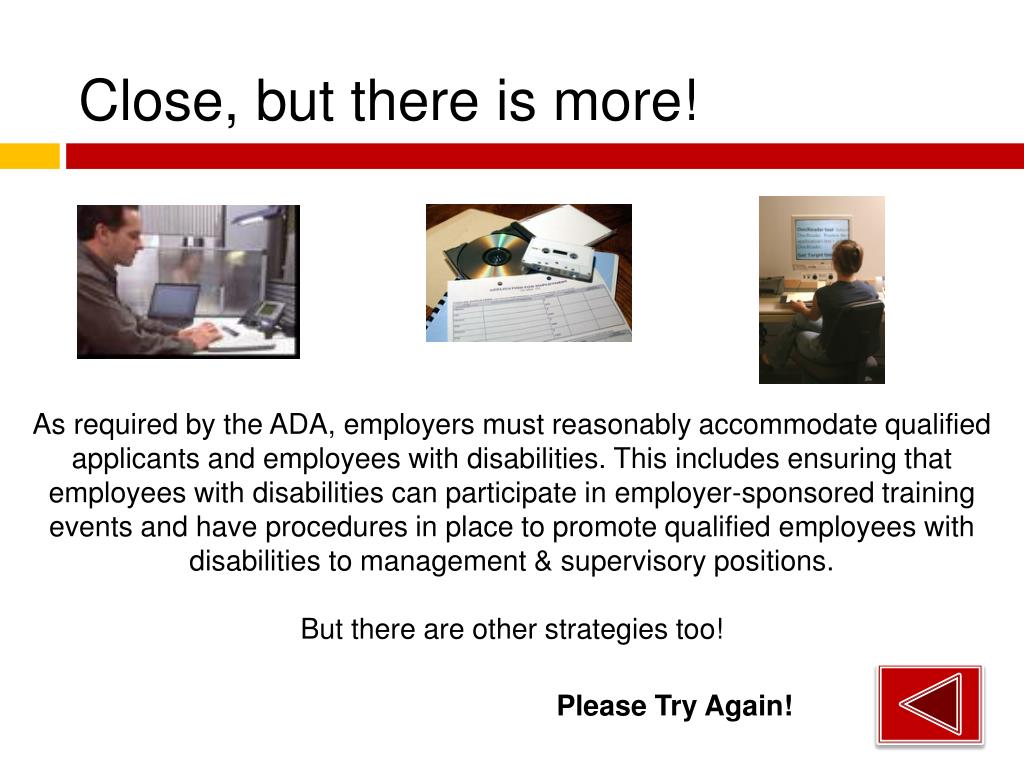 Close, but there is more!

As required by the ADA, employers must reasonably accommodate qualified applicants and employees with disabilities. This includes ensuring that employees with disabilities can participate in employer-sponsored training events and have procedures in place to promote qualified employees with disabilities to management & supervisory positions.

But there are other strategies too!

Please Try Again!